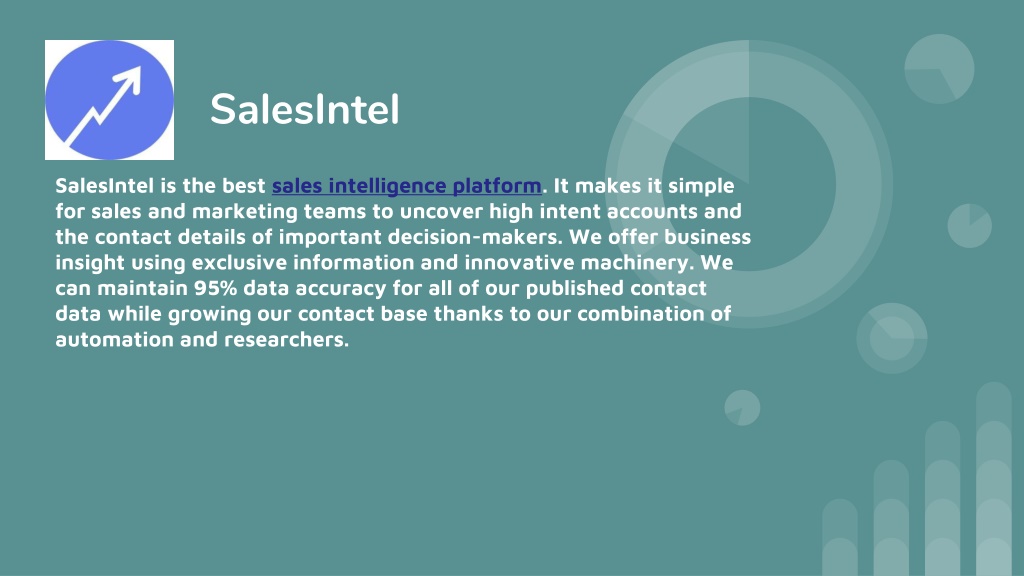 SalesIntel

SalesIntel is the best sales intelligence platform. It makes it simple for sales and marketing teams to uncover high intent accounts and the contact details of important decision-makers. We offer business insight using exclusive information and innovative machinery. We can maintain 95% data accuracy for all of our published contact data while growing our contact base thanks to our combination of automation and researchers.